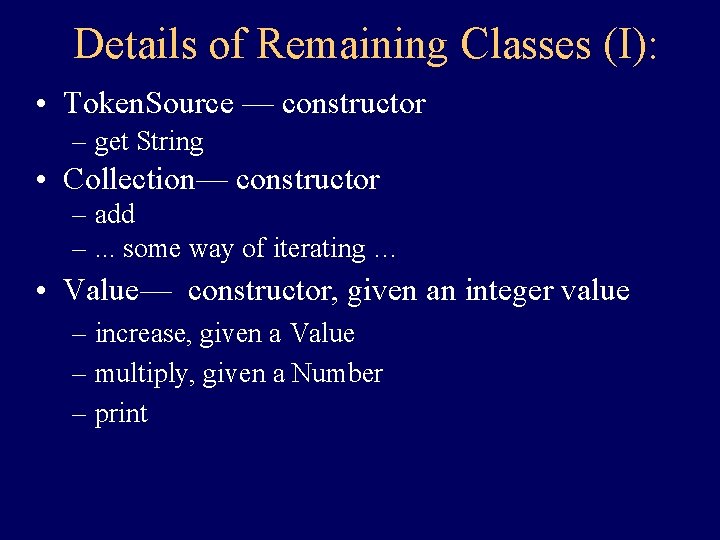 Details of Remaining Classes (I):

• TokenSource — constructor
– get String
• Collection— constructor
– add
– ... some way of iterating ...
• Value— constructor, given an integer value
– increase, given a Value
– multiply, given a Number
– print